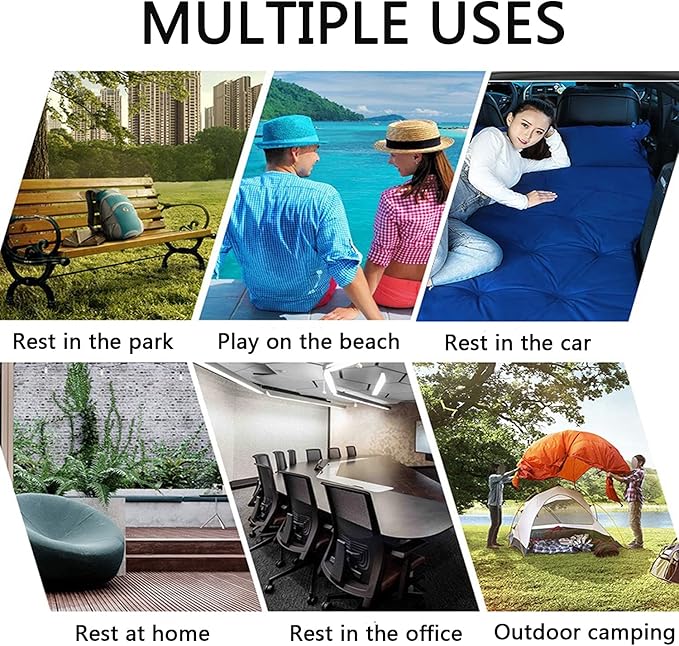 MULTIPLE USES

Rest in the park

Play on the beach

Rest in the car

Rest at home

Rest in the office

Outdoor camping